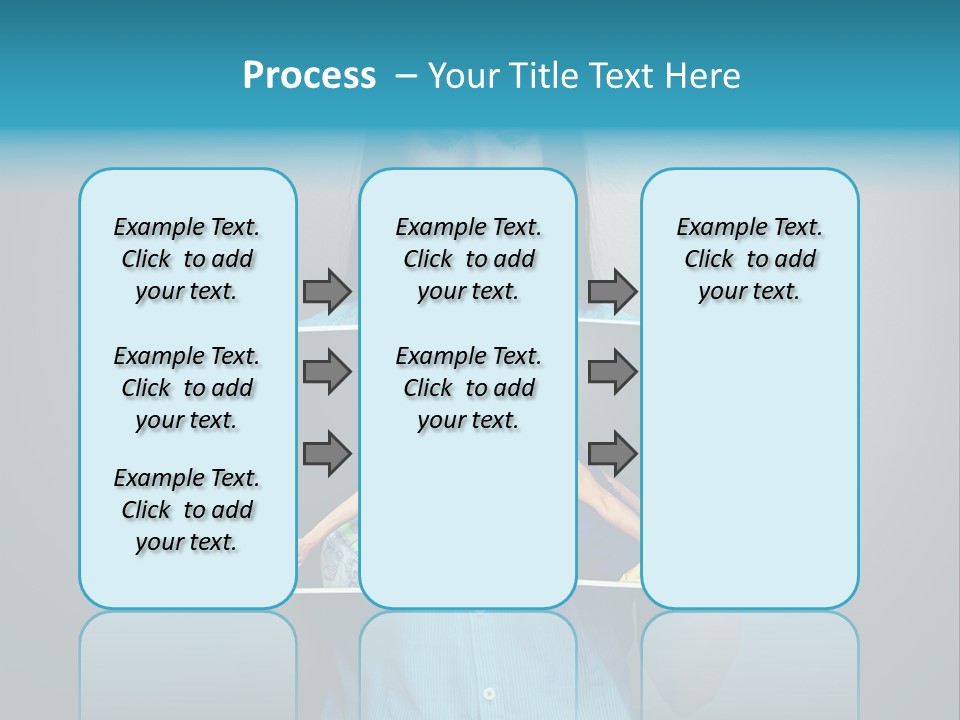 Process – Your Title Text Here

Example Text. Click to add your text.

Example Text. Click to add your text.

Example Text. Click to add your text.

Example Text. Click to add your text.

Example Text. Click to add your text.

Example Text. Click to add your text.